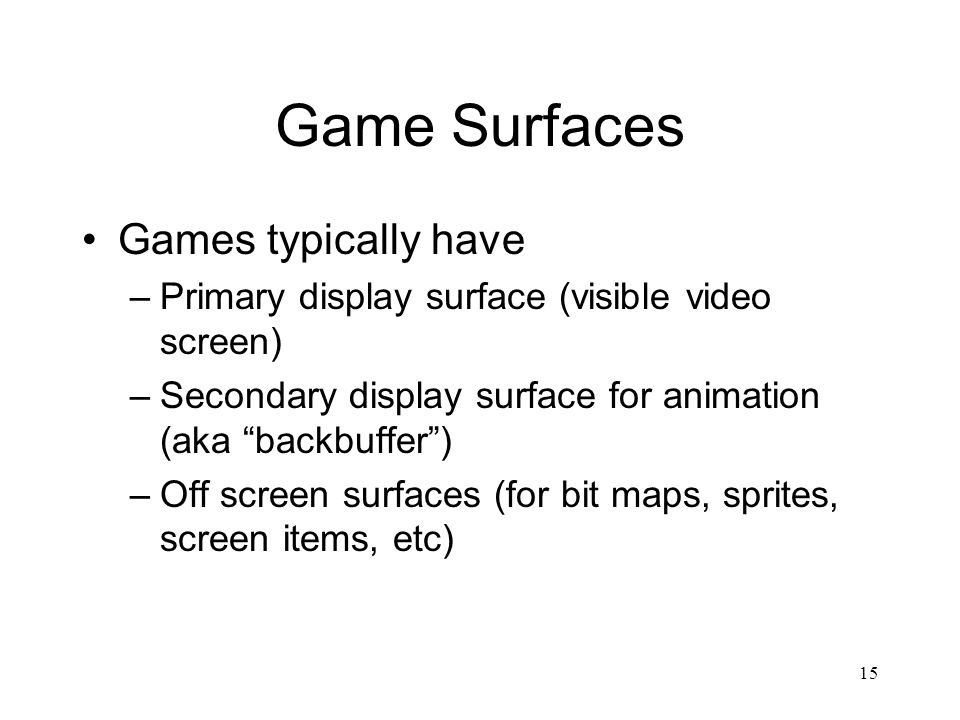 Game Surfaces

• Games typically have
– Primary display surface (visible video screen)
– Secondary display surface for animation (aka “backbuffer”)
– Off screen surfaces (for bit maps, sprites, screen items, etc)

15